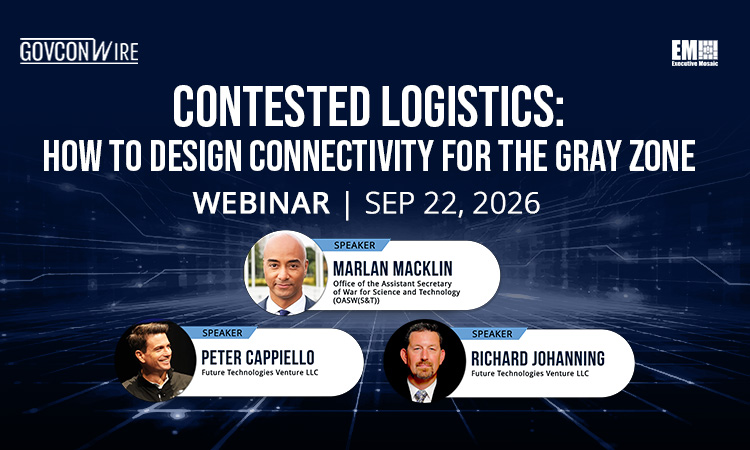 GOVCONWIRE

EM Executive Mosaic

CONTESTED LOGISTICS:
HOW TO DESIGN CONNECTIVITY FOR THE GRAY ZONE

WEBINAR | SEP 22, 2026

SPEAKER
MARLAN MACKLIN
Office of the Assistant Secretary of War for Science and Technology (OASW(S&T))

SPEAKER
PETER CAPPIELLO
Future Technologies Venture LLC

SPEAKER
RICHARD JOHANNING
Future Technologies Venture LLC